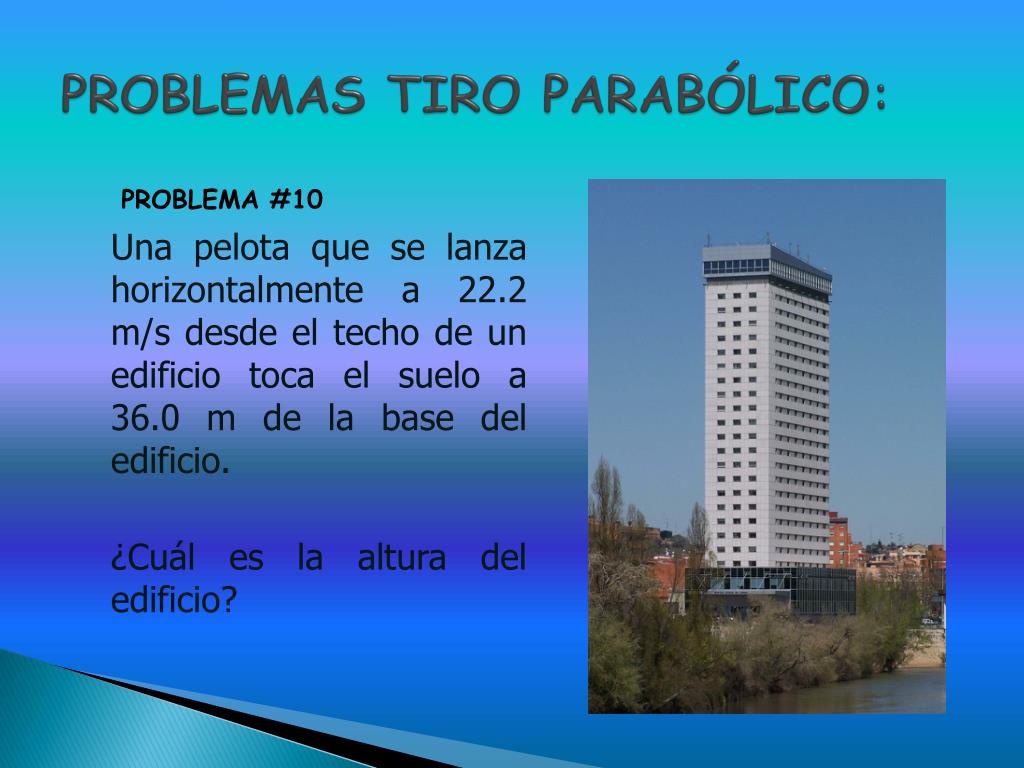 PROBLEMAS TIRO PARABÓLICO:

PROBLEMA #10

Una pelota que se lanza horizontalmente a 22.2 m/s desde el techo de un edificio toca el suelo a 36.0 m de la base del edificio.

¿Cuál es la altura del edificio?